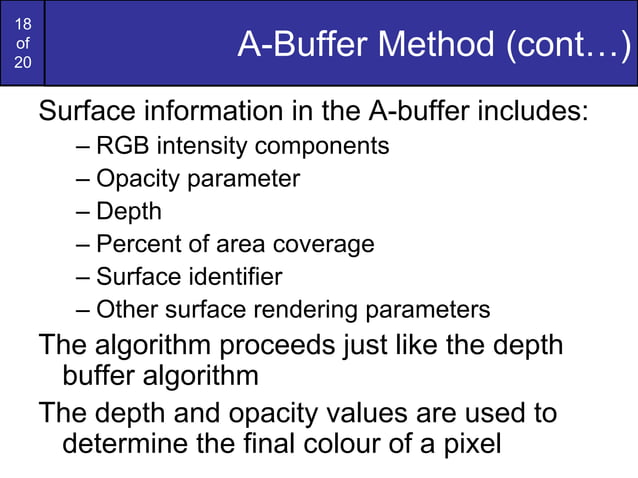 18
of
20

A-Buffer Method (cont…)

Surface information in the A-buffer includes:

– RGB intensity components
– Opacity parameter
– Depth
– Percent of area coverage
– Surface identifier
– Other surface rendering parameters

The algorithm proceeds just like the depth buffer algorithm

The depth and opacity values are used to determine the final colour of a pixel